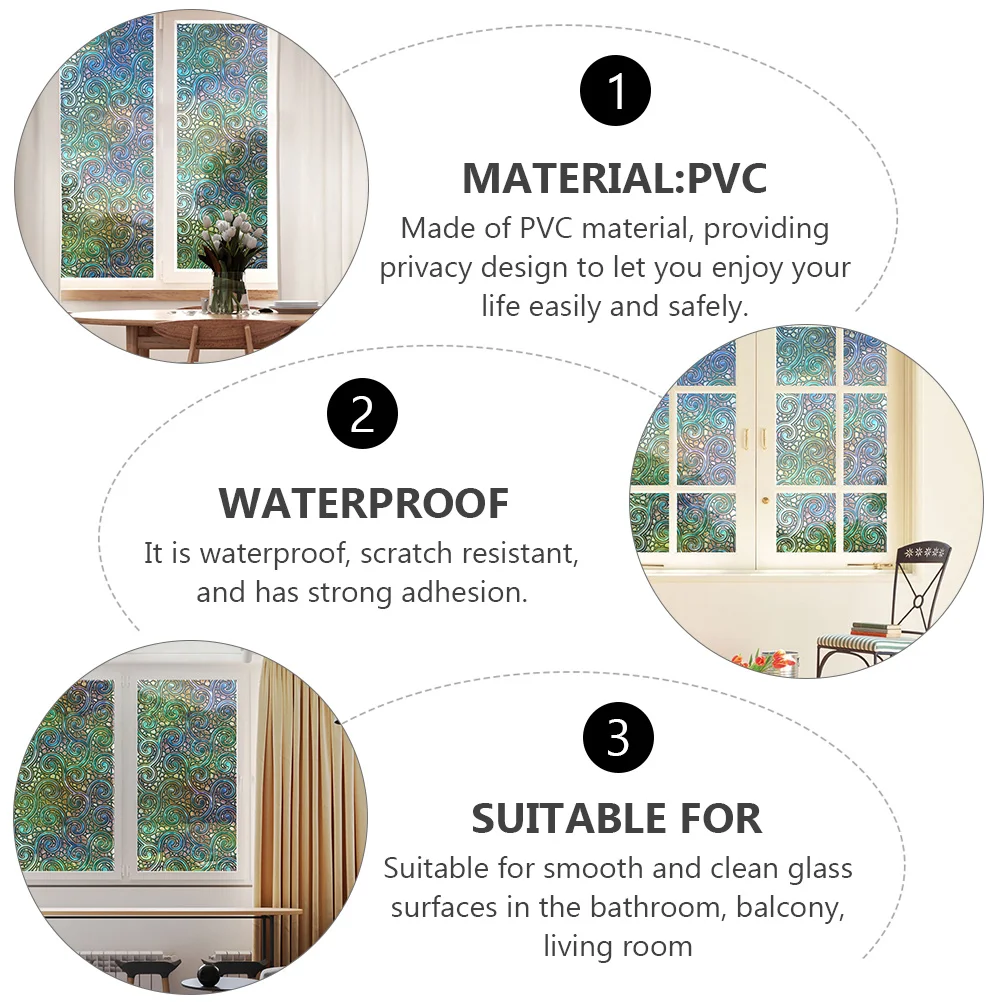 1

MATERIAL:PVC

Made of PVC material, providing privacy design to let you enjoy your life easily and safely.

2

WATERPROOF

It is waterproof, scratch resistant, and has strong adhesion.

3

SUITABLE FOR

Suitable for smooth and clean glass surfaces in the bathroom, balcony, living room